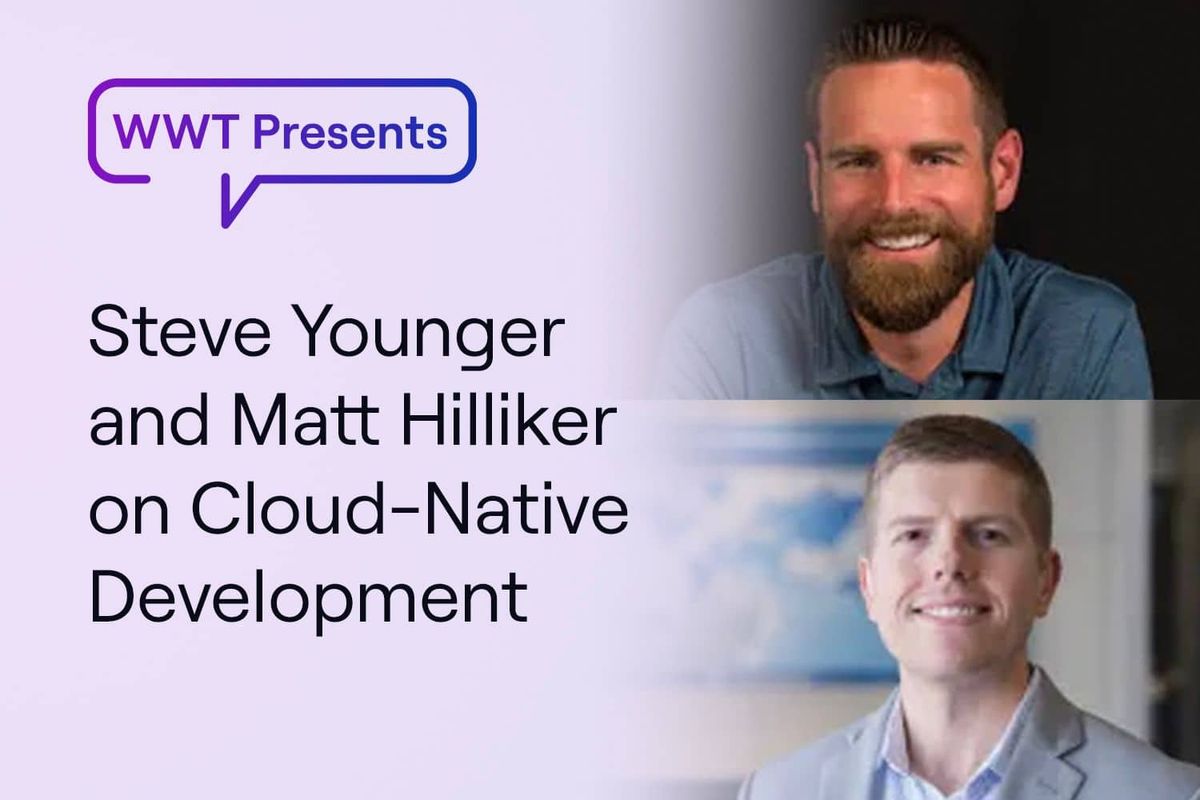 WWT Presents

Steve Younger and Matt Hilliker on Cloud-Native Development